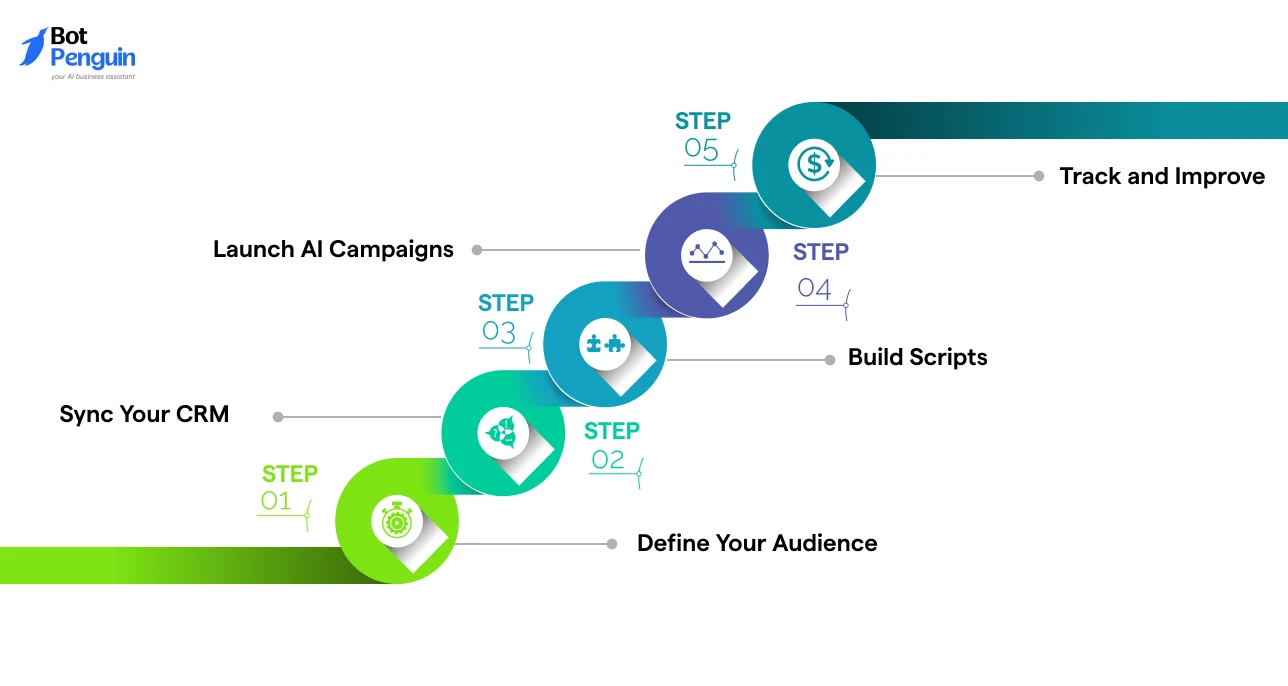 Bot Penguin
your AI business assistant

STEP
05

Track and Improve

Launch AI Campaigns

STEP
04

STEP
03

Build Scripts

Sync Your CRM

STEP
02

STEP
01

Define Your Audience